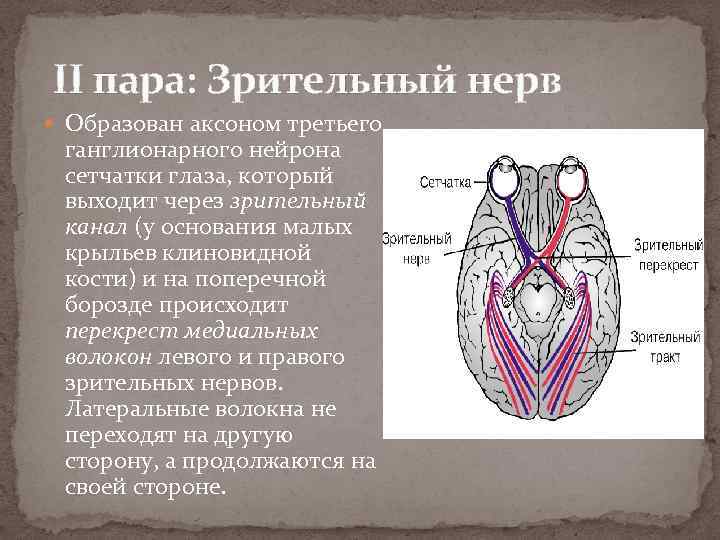 II пара: Зрительный нерв

Образован аксоном третьего ганглионарного нейрона сетчатки глаза, который выходит через зрительный канал (у основания малых крыльев клиновидной кости) и на поперечной борозде происходит перекрест медиальных волокон левого и правого зрительных нервов. Латеральные волокна не переходят на другую сторону, а продолжаются на своей стороне.

Сетчатка

Зрительный нерв

Зрительный перекрест

Зрительный тракт